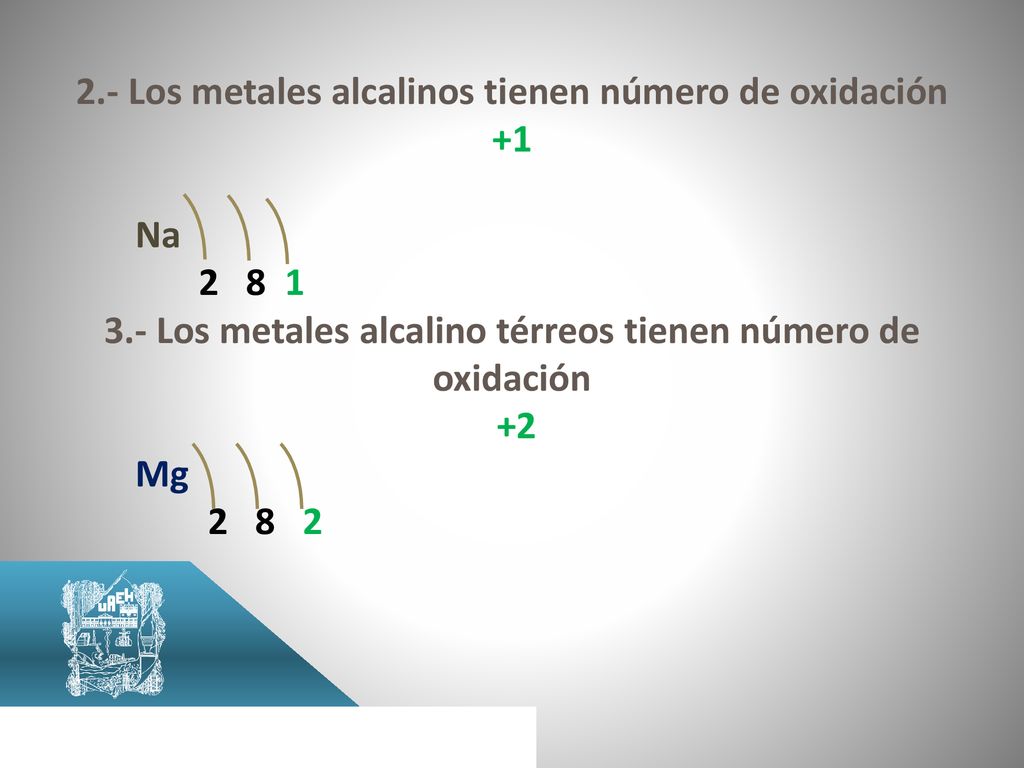 2.- Los metales alcalinos tienen número de oxidación
+1

Na
2 8 1

3.- Los metales alcalino térreos tienen número de oxidación
+2

Mg
2 8 2

UAEH